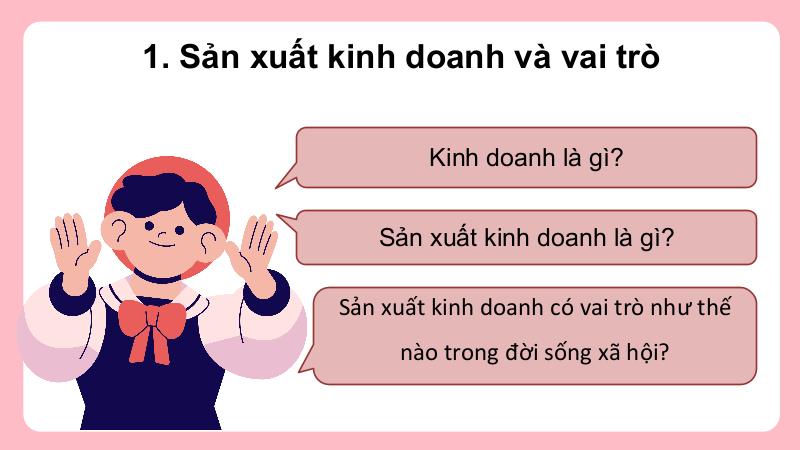 1. Sản xuất kinh doanh và vai trò

Kinh doanh là gì?

Sản xuất kinh doanh là gì?

Sản xuất kinh doanh có vai trò như thế nào trong đời sống xã hội?